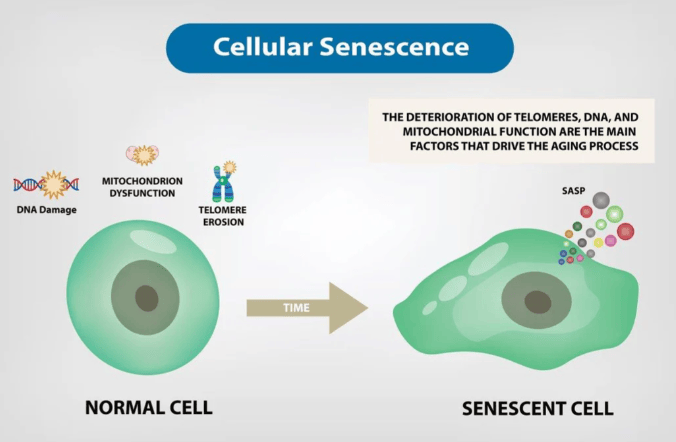 Cellular Senescence

THE DETERIORATION OF TELOMERES, DNA, AND MITOCHONDRIAL FUNCTION ARE THE MAIN FACTORS THAT DRIVE THE AGING PROCESS

DNA Damage

MITOCHONDRION DYSFUNCTION

TELOMERE EROSION

SASP

TIME

NORMAL CELL

SENESCENT CELL